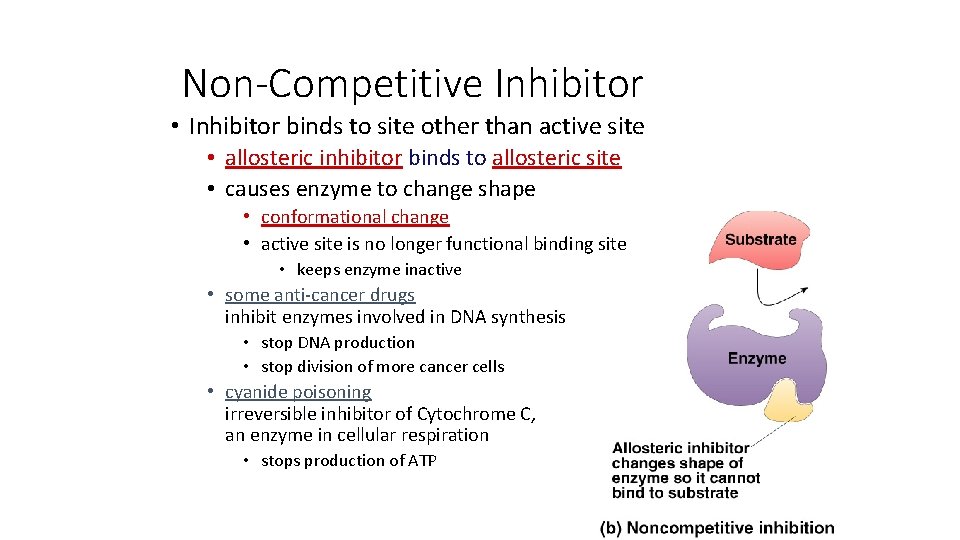 Non-Competitive Inhibitor

• Inhibitor binds to site other than active site
  • allosteric inhibitor binds to allosteric site
  • causes enzyme to change shape
    • conformational change
    • active site is no longer functional binding site
      • keeps enzyme inactive
  • some anti-cancer drugs inhibit enzymes involved in DNA synthesis
    • stop DNA production
    • stop division of more cancer cells
  • cyanide poisoning irreversible inhibitor of Cytochrome C, an enzyme in cellular respiration
    • stops production of ATP

Substrate

Enzyme

Allosteric inhibitor changes shape of enzyme so it cannot bind to substrate

(b) Noncompetitive inhibition